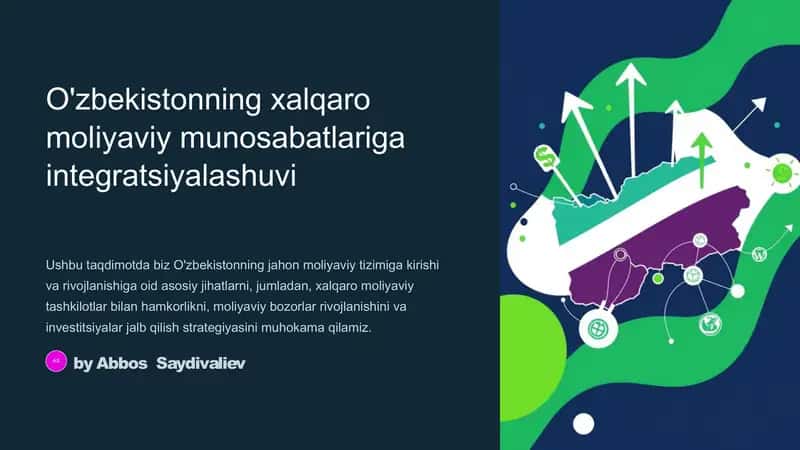 O'zbekistonning xalqaro moliyaviy munosabatlariga integratsiyalashuvi

Ushbu taqdimotda biz O'zbekistonning jahon moliyaviy tizimiga kirishi va rivojlanishiga oid asosiy jihatlarni, jumladan, xalqaro moliyaviy tashkilotlar bilan hamkorlikni, moliyaviy bozorlar rivojlanishini va investitsiyalar jalb qilish strategiyasini muhokama qilamiz.

by Abbos Saydivaliev